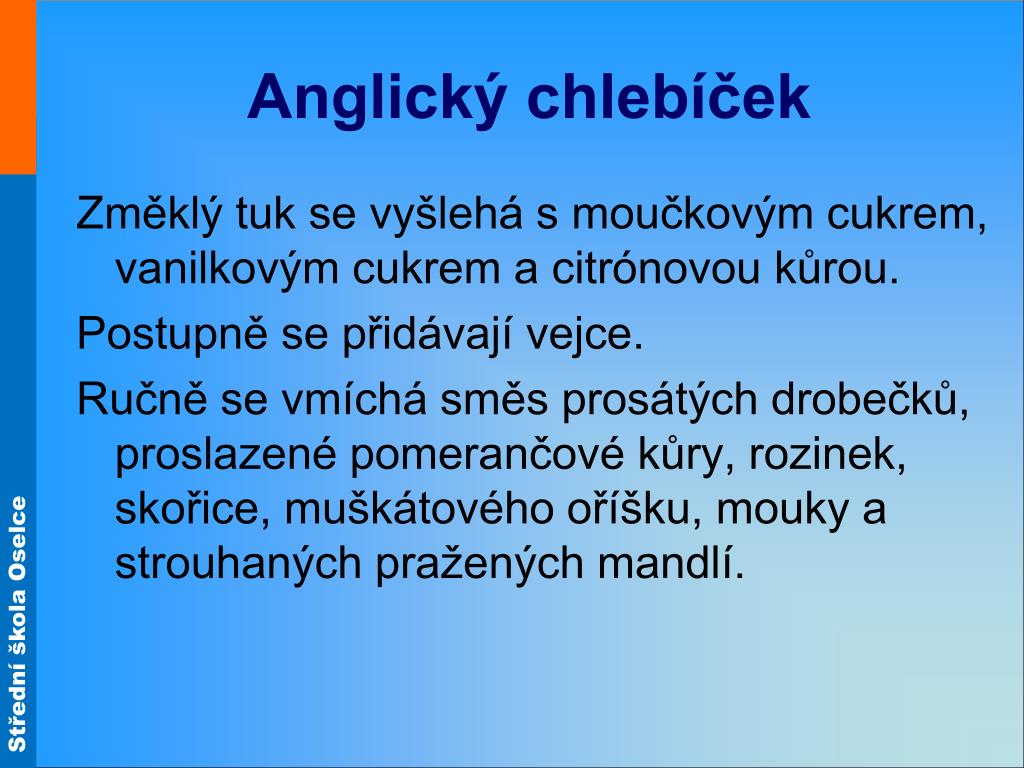 Anglický chlebíček

Změklý tuk se vyšlehá s moučkovým cukrem, vanilkovým cukrem a citrónovou kůrou.

Postupně se přidávají vejce.

Ručně se vmíchá směs prosátých drobečků, proslazené pomerančové kůry, rozinek, skořice, muškátového oříšku, mouky a strouhaných pražených mandlí.

Střední škola Oselce